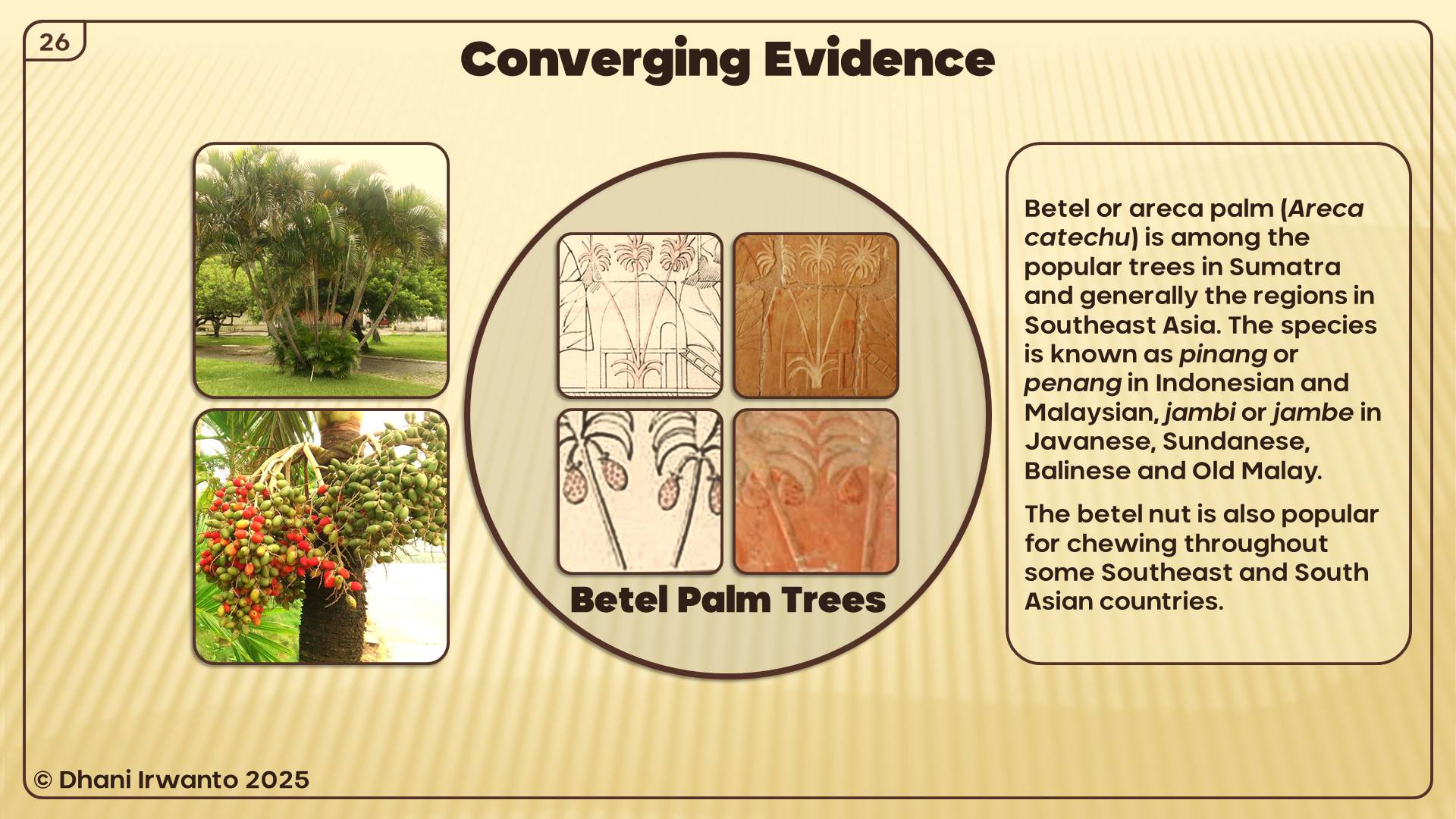 26

Converging Evidence

Betel Palm Trees

Betel or areca palm (Areca catechu) is among the popular trees in Sumatra and generally the regions in Southeast Asia. The species is known as pinang or penang in Indonesian and Malaysian, jambi or jambe in Javanese, Sundanese, Balinese and Old Malay.

The betel nut is also popular for chewing throughout some Southeast and South Asian countries.

© Dhani Irwanto 2025